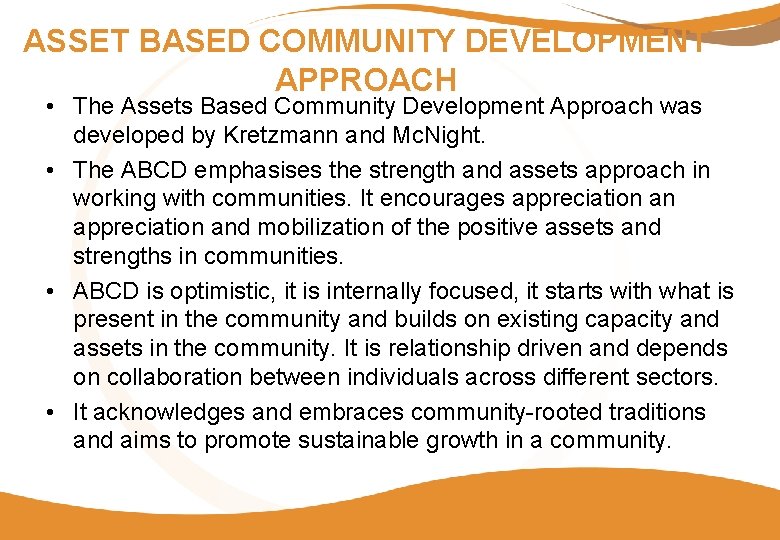 ASSET BASED COMMUNITY DEVELOPMENT APPROACH

• The Assets Based Community Development Approach was developed by Kretzmann and McNight.

• The ABCD emphasises the strength and assets approach in working with communities. It encourages appreciation an appreciation and mobilization of the positive assets and strengths in communities.

• ABCD is optimistic, it is internally focused, it starts with what is present in the community and builds on existing capacity and assets in the community. It is relationship driven and depends on collaboration between individuals across different sectors.

• It acknowledges and embraces community-rooted traditions and aims to promote sustainable growth in a community.